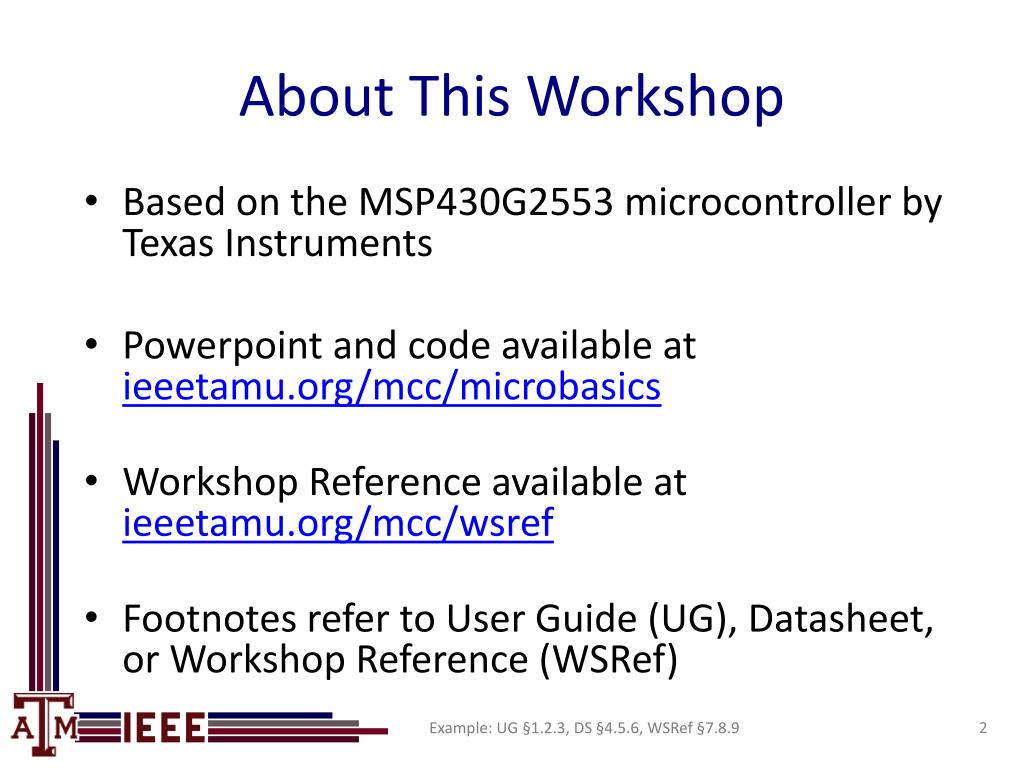 About This Workshop

• Based on the MSP430G2553 microcontroller by Texas Instruments

• Powerpoint and code available at ieeetamu.org/mcc/microbasics

• Workshop Reference available at ieeetamu.org/mcc/wsref

• Footnotes refer to User Guide (UG), Datasheet, or Workshop Reference (WSRef)

ATM IEEE

Example: UG §1.2.3, DS §4.5.6, WSRef §7.8.9

2